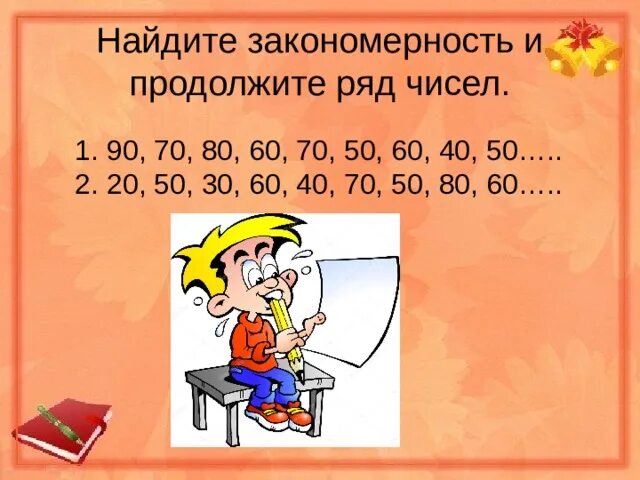 Найдите закономерность и продолжите ряд чисел.

1. 90, 70, 80, 60, 70, 50, 60, 40, 50…..
2. 20, 50, 30, 60, 40, 70, 50, 80, 60…..